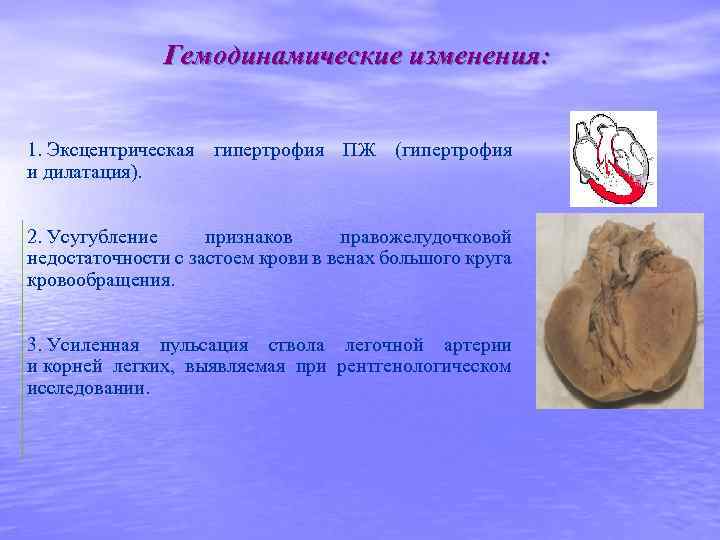 Гемодинамические изменения:

1. Эксцентрическая гипертрофия ПЖ (гипертрофия и дилатация).

2. Усугубление признаков правожелудочковой недостаточности с застоем крови в венах большого круга кровообращения.

3. Усиленная пульсация ствола легочной артерии и корней легких, выявляемая при рентгенологическом исследовании.